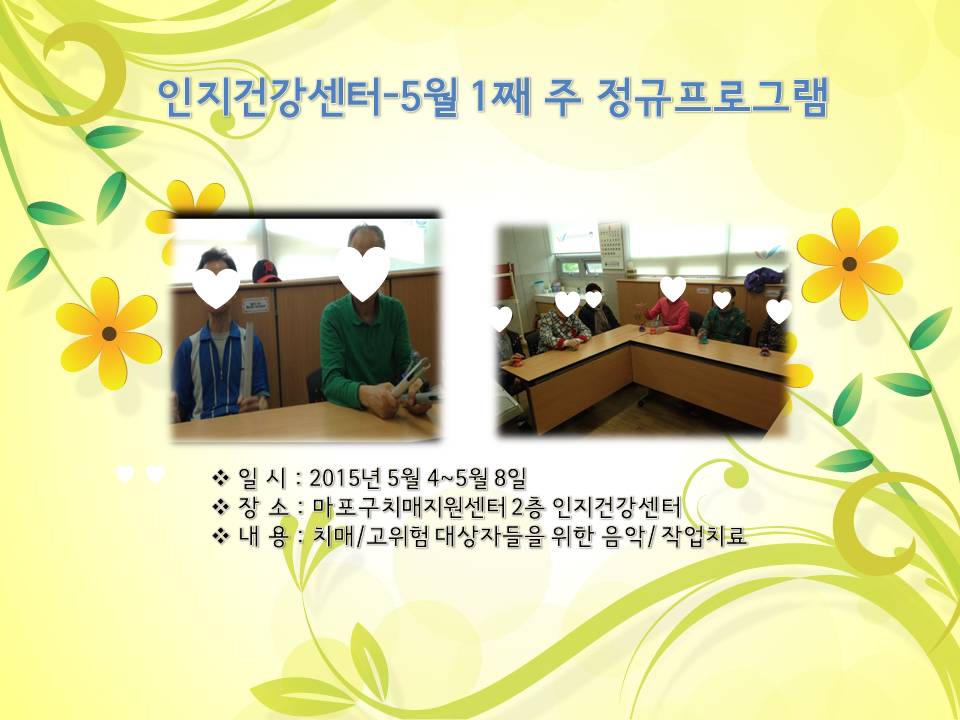 인지건강센터-5월 1째 주 정규프로그램

❖ 일 시 : 2015년 5월 4~5월 8일
❖ 장 소 : 마포구치매지원센터 2층 인지건강센터
❖ 내 용 : 치매/고위험 대상자들을 위한 음악/ 작업치료